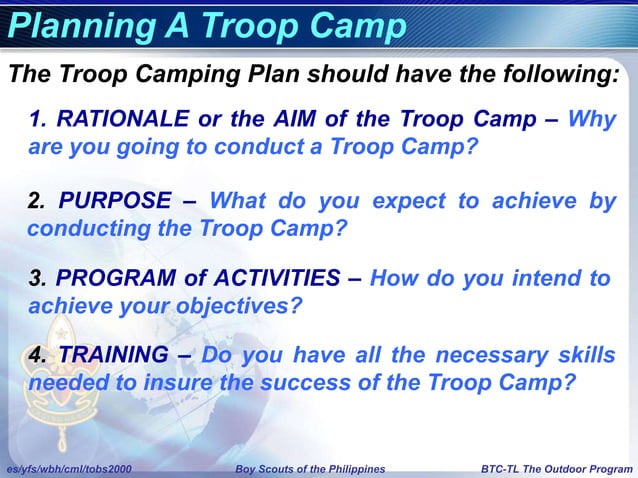 Planning A Troop Camp

The Troop Camping Plan should have the following:

1. RATIONALE or the AIM of the Troop Camp – Why are you going to conduct a Troop Camp?

2. PURPOSE – What do you expect to achieve by conducting the Troop Camp?

3. PROGRAM of ACTIVITIES – How do you intend to achieve your objectives?

4. TRAINING – Do you have all the necessary skills needed to insure the success of the Troop Camp?

es/yfs/wbh/cml/tobs2000

Boy Scouts of the Philippines

BTC-TL The Outdoor Program